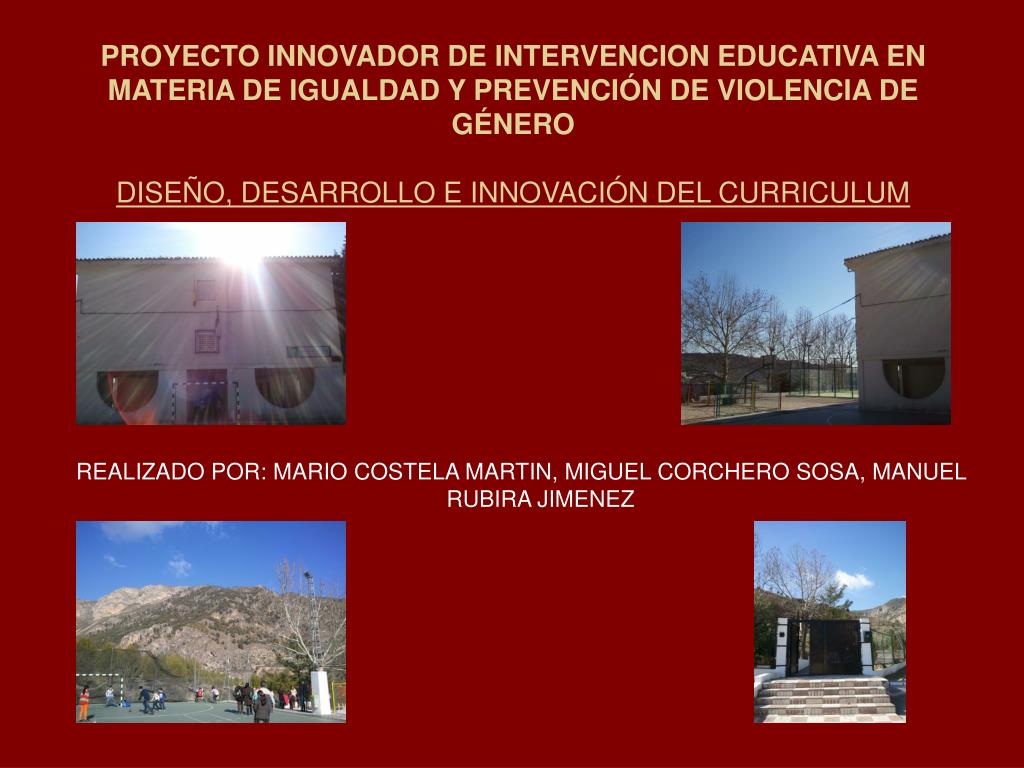 PROYECTO INNOVADOR DE INTERVENCION EDUCATIVA EN MATERIA DE IGUALDAD Y PREVENCIÓN DE VIOLENCIA DE GÉNERO

DISEÑO, DESARROLLO E INNOVACIÓN DEL CURRICULUM

REALIZADO POR: MARIO COSTELA MARTIN, MIGUEL CORCHERO SOSA, MANUEL RUBIRA JIMENEZ